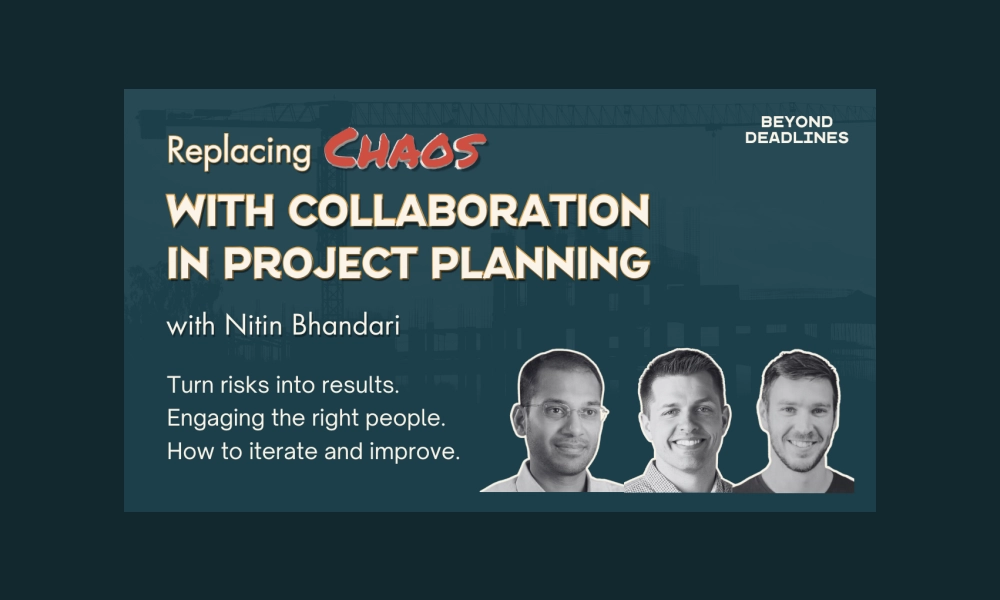 BEYOND DEADLINES

Replacing CHAOS WITH COLLABORATION IN PROJECT PLANNING

with Nitin Bhandari

Turn risks into results.
Engaging the right people.
How to iterate and improve.